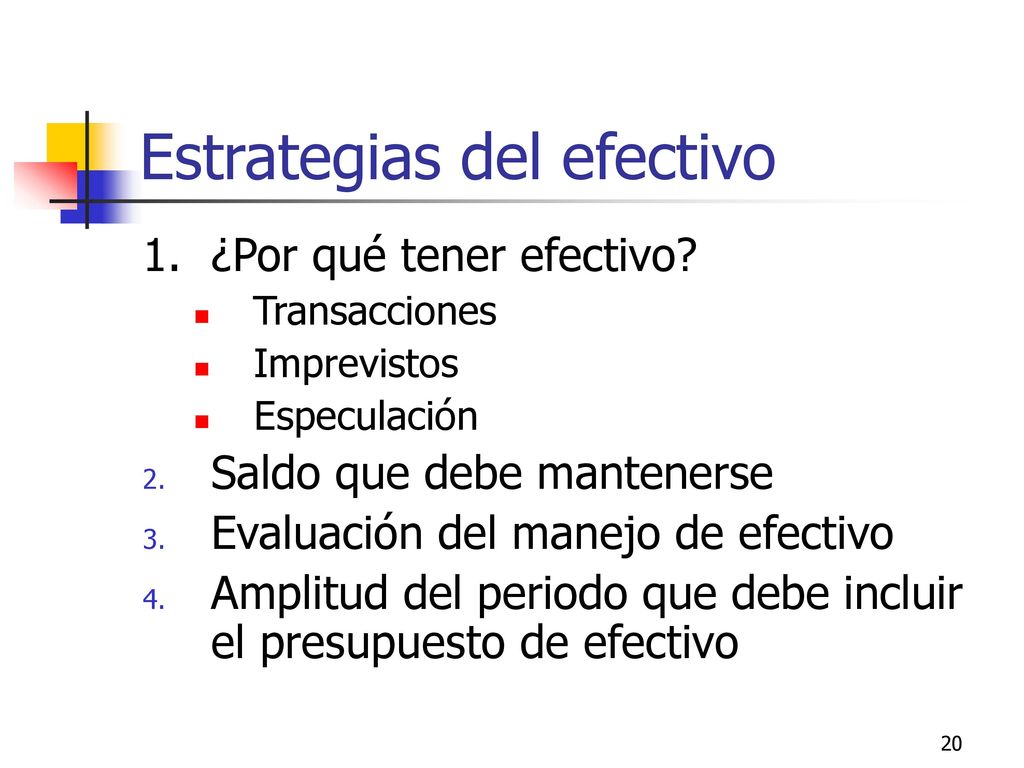 Estrategias del efectivo

1. ¿Por qué tener efectivo?
- Transacciones
- Imprevistos
- Especulación

2. Saldo que debe mantenerse
3. Evaluación del manejo de efectivo
4. Amplitud del periodo que debe incluir el presupuesto de efectivo

20